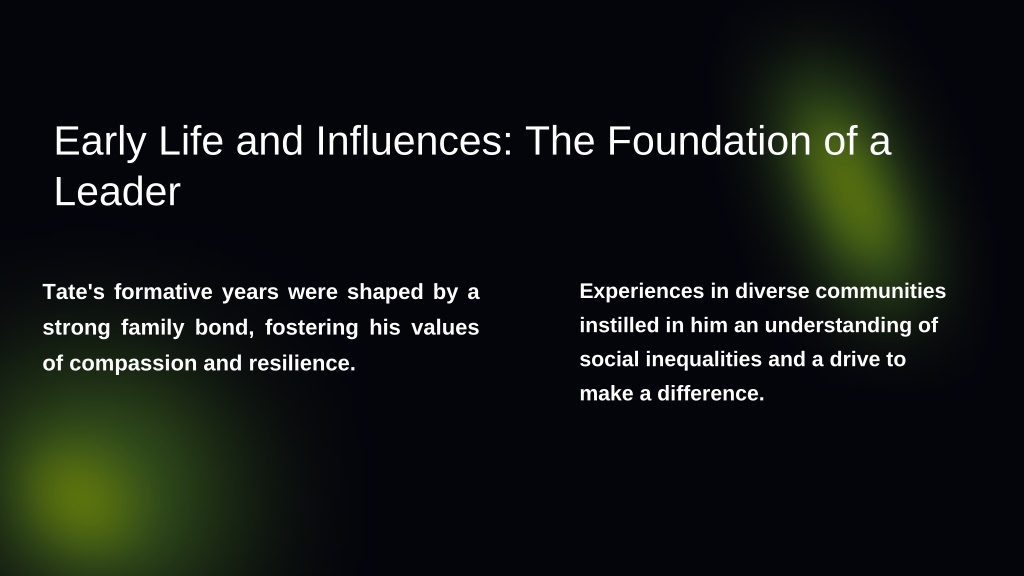 Early Life and Influences: The Foundation of a Leader

Tate's formative years were shaped by a strong family bond, fostering his values of compassion and resilience.

Experiences in diverse communities instilled in him an understanding of social inequalities and a drive to make a difference.